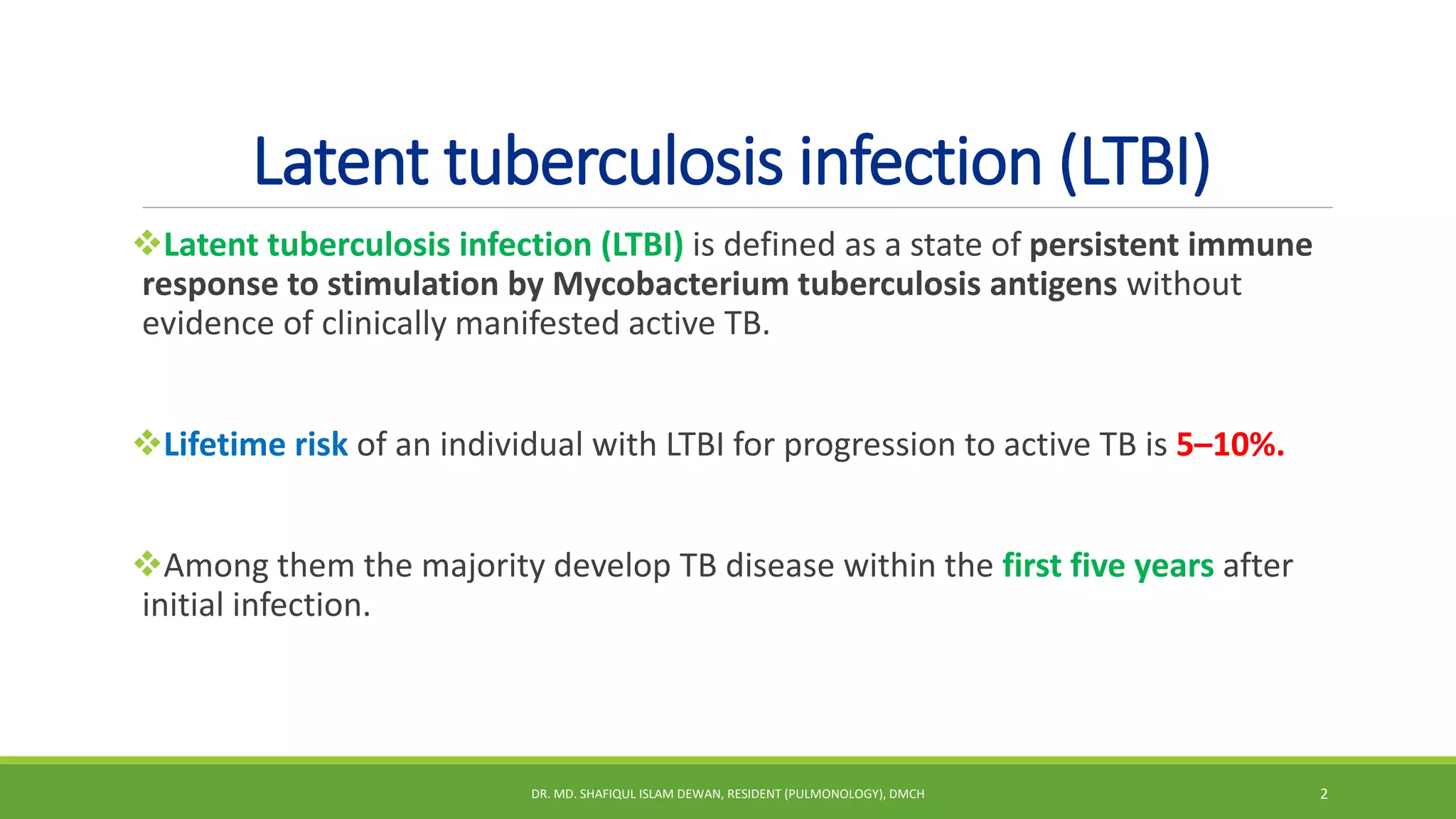 Latent tuberculosis infection (LTBI)

❖Latent tuberculosis infection (LTBI) is defined as a state of persistent immune response to stimulation by Mycobacterium tuberculosis antigens without evidence of clinically manifested active TB.

❖Lifetime risk of an individual with LTBI for progression to active TB is 5–10%.

❖Among them the majority develop TB disease within the first five years after initial infection.

DR. MD. SHAFIQUL ISLAM DEWAN, RESIDENT (PULMONOLOGY), DMCH

2